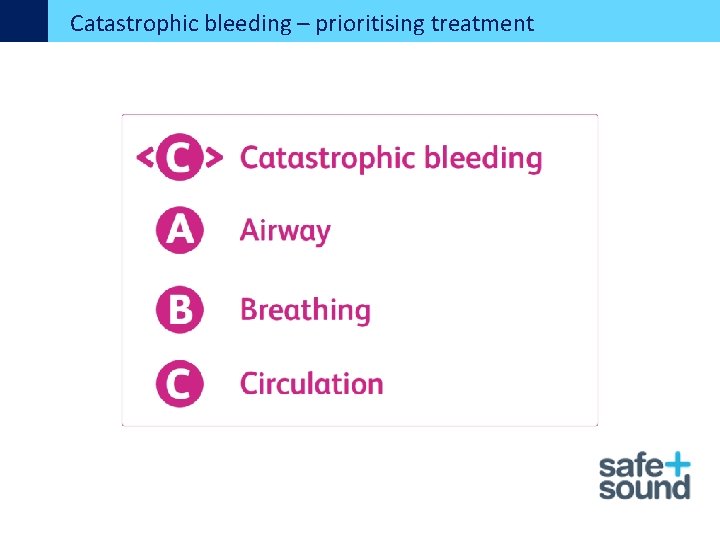 Catastrophic bleeding – prioritising treatment

<C> Catastrophic bleeding

A Airway

B Breathing

C Circulation

safe+
sound